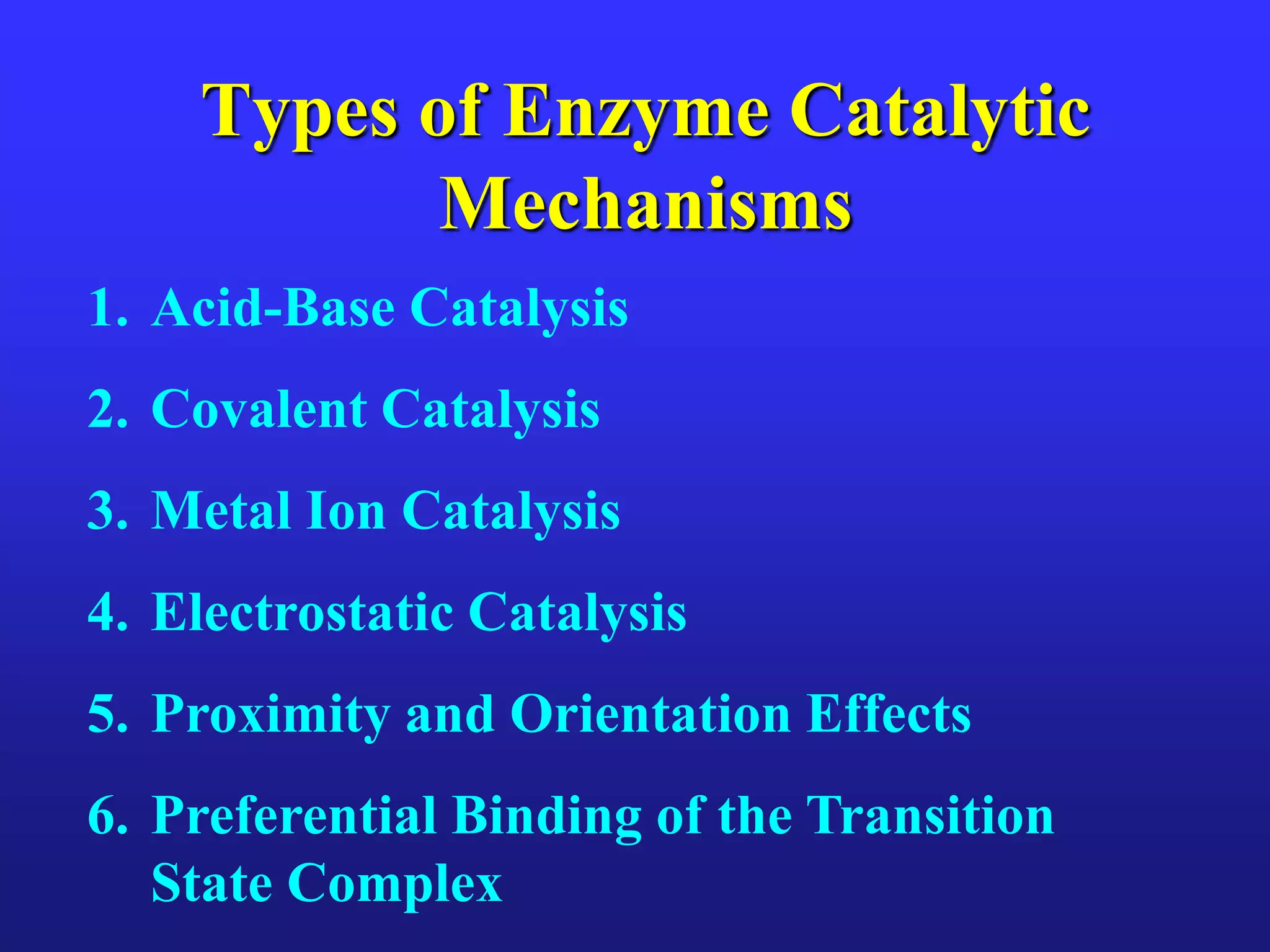 Types of Enzyme Catalytic Mechanisms

1. Acid-Base Catalysis
2. Covalent Catalysis
3. Metal Ion Catalysis
4. Electrostatic Catalysis
5. Proximity and Orientation Effects
6. Preferential Binding of the Transition State Complex